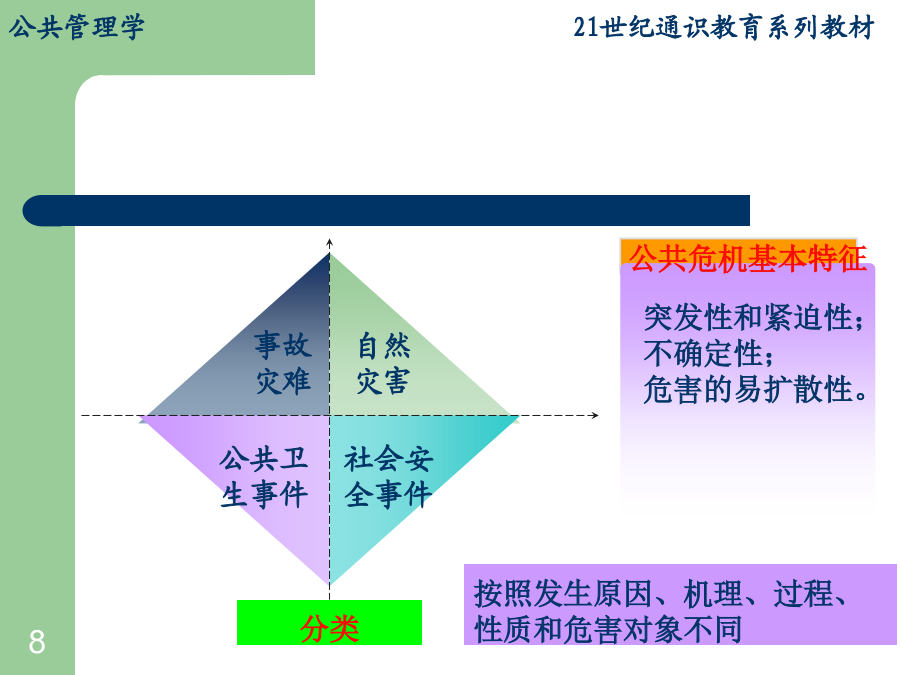 公共管理学

21世纪通识教育系列教材

事故灾难

自然灾害

公共卫生事件

社会安全事件

公共危机基本特征

突发性和紧迫性；
不确定性；
危害的易扩散性。

分类

按照发生原因、机理、过程、性质和危害对象不同

8